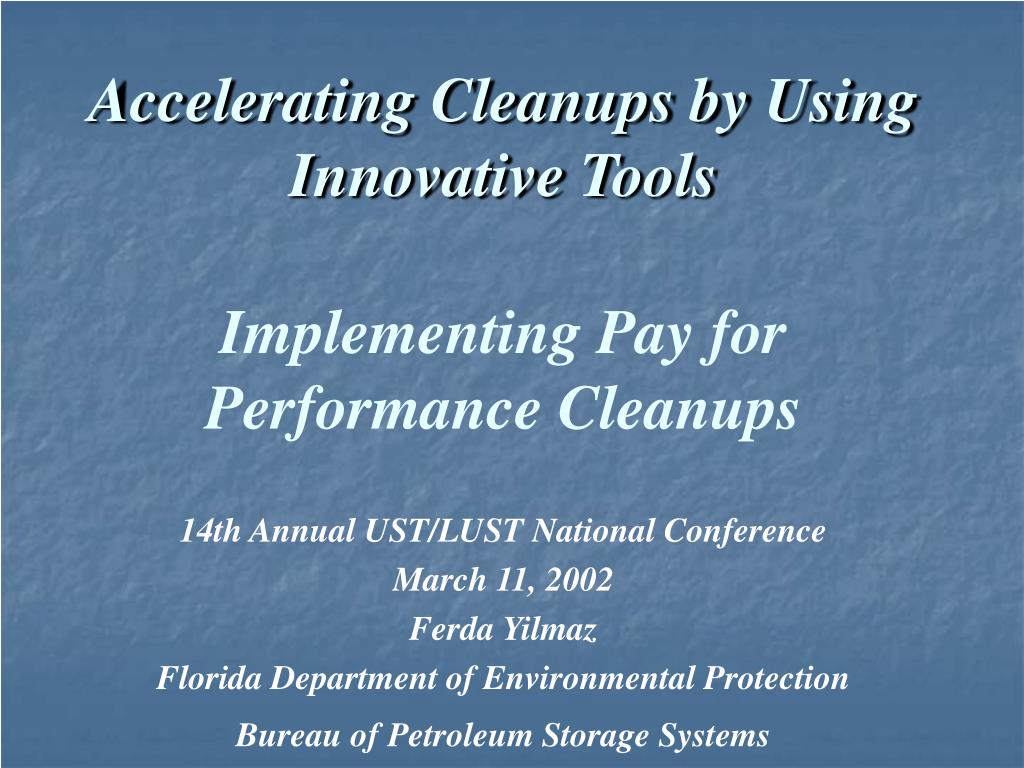 Accelerating Cleanups by Using Innovative Tools

Implementing Pay for Performance Cleanups

14th Annual UST/LUST National Conference
March 11, 2002
Ferda Yilmaz
Florida Department of Environmental Protection
Bureau of Petroleum Storage Systems